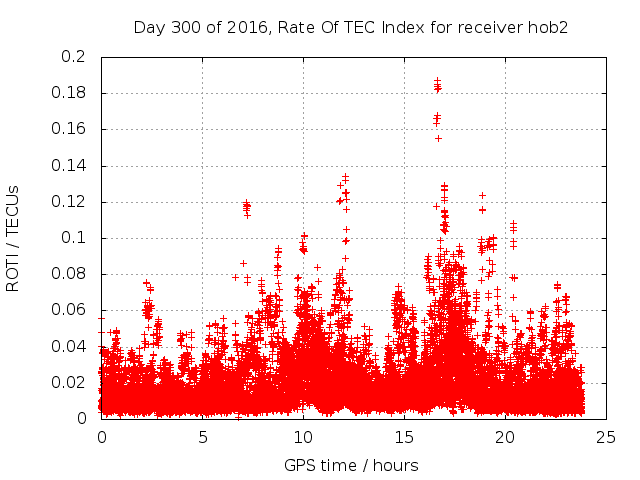 Day 300 of 2016, Rate Of TEC Index for receiver hob2

ROTI / TECUs

0.2
0.18
0.16
0.14
0.12
0.1
0.08
0.06
0.04
0.02
0

0
5
10
15
20
25

GPS time / hours